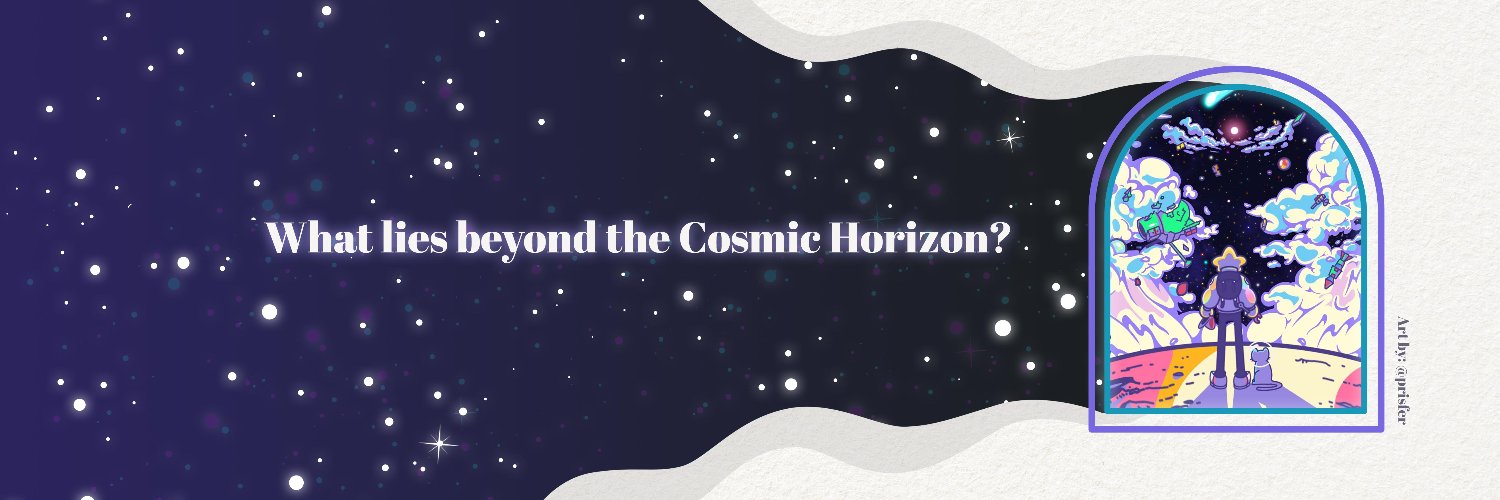 What lies beyond the Cosmic Horizon?

Art by: @prisfer